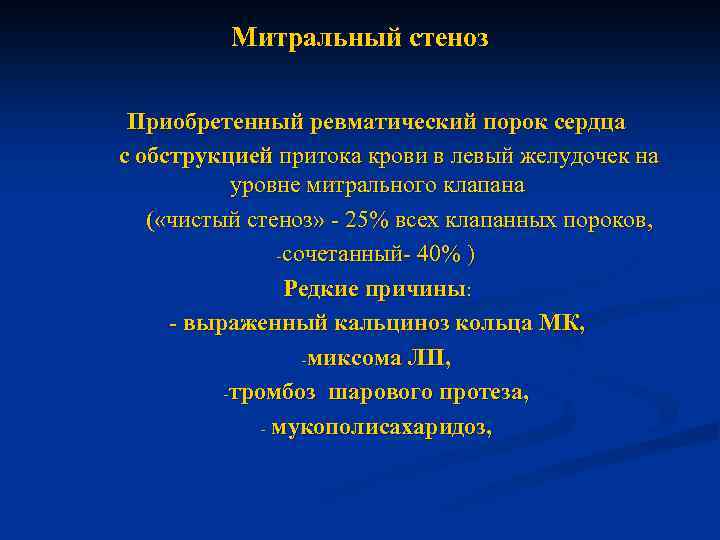 Митральный стеноз

Приобретенный ревматический порок сердца с обструкцией притока крови в левый желудочек на уровне митрального клапана

(«чистый стеноз» - 25% всех клапанных пороков,

-сочетанный- 40% )

Редкие причины:

- выраженный кальциноз кольца МК,

-миксома ЛП,

-тромбоз шарового протеза,

- мукополисахаридоз,